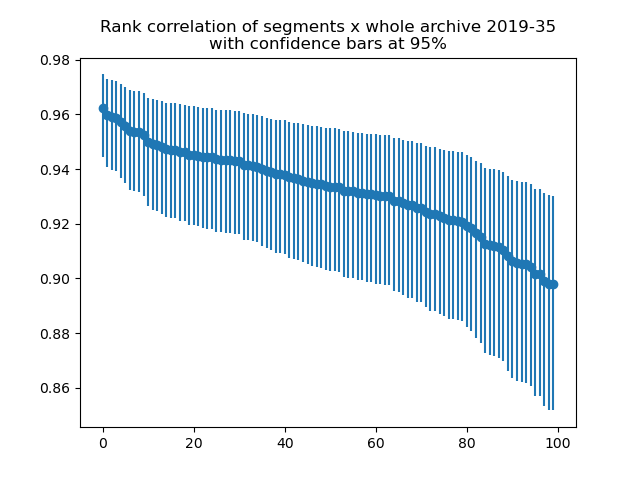 Rank correlation of segments x whole archive 2019-35
with confidence bars at 95%

0.98
0.96
0.94
0.92
0.90
0.88
0.86

0
20
40
60
80
100